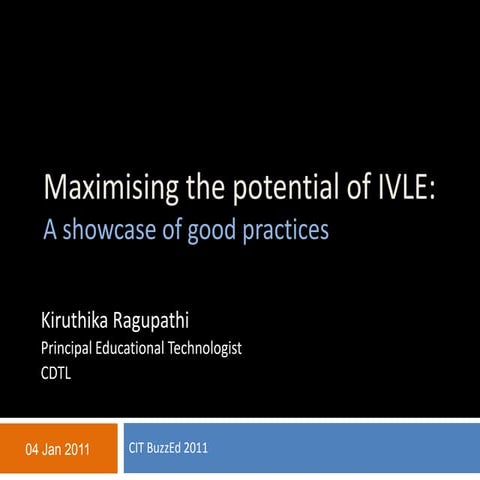 Maximising the potential of IVLE:
A showcase of good practices

Kiruthika Ragupathi
Principal Educational Technologist
CDTL

04 Jan 2011

CIT BuzzEd 2011